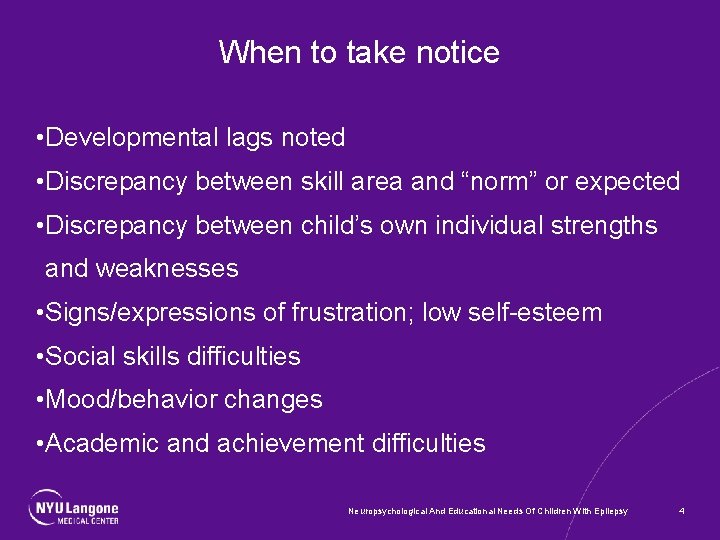 When to take notice

•Developmental lags noted

•Discrepancy between skill area and “norm” or expected

•Discrepancy between child’s own individual strengths and weaknesses

•Signs/expressions of frustration; low self-esteem

•Social skills difficulties

•Mood/behavior changes

•Academic and achievement difficulties

NYU Langone MEDICAL CENTER

Neuropsychological And Educational Needs Of Children With Epilepsy

4